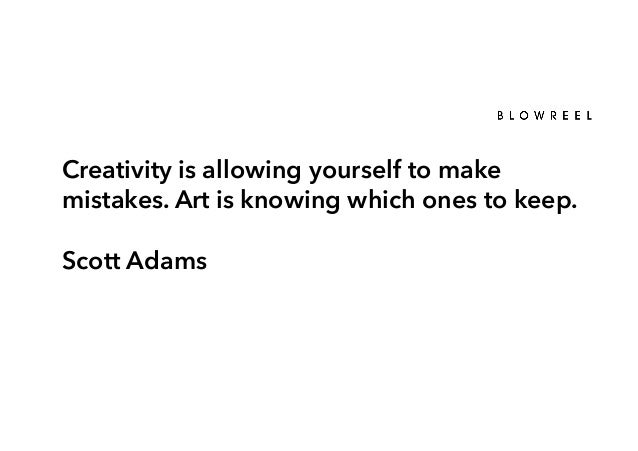 BLOWREEL

Creativity is allowing yourself to make mistakes. Art is knowing which ones to keep.

Scott Adams